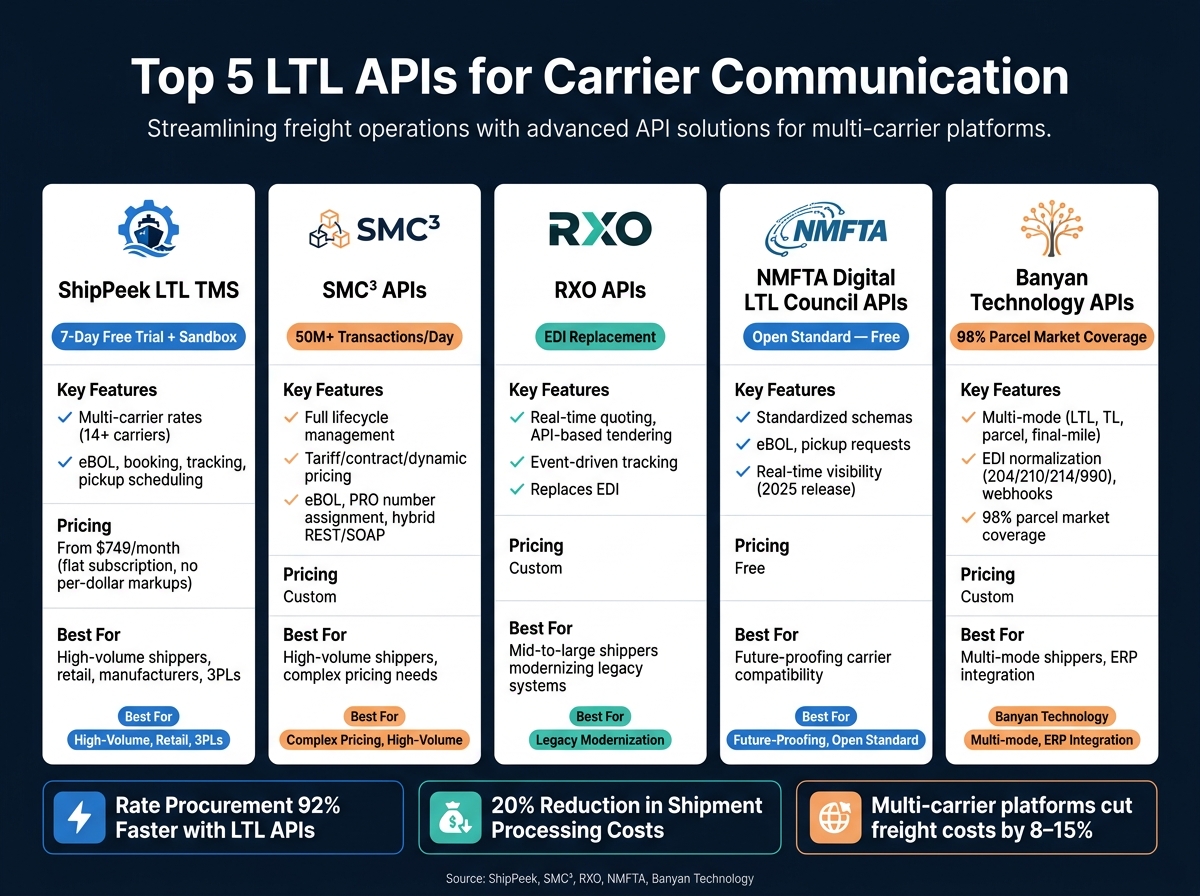 Top 5 LTL APIs for Carrier Communication

Streamlining freight operations with advanced API solutions for multi-carrier platforms.

ShipPeek LTL TMS

7-Day Free Trial + Sandbox

Key Features
✓ Multi-carrier rates (14+ carriers)
✓ eBOL, booking, tracking, pickup scheduling

Pricing
From $749/month (flat subscription, no per-dollar markups)

Best For
High-volume shippers, retail, manufacturers, 3PLs

Best For
High-Volume, Retail, 3PLs

SMC³

SMC³ APIs

50M+ Transactions/Day

Key Features
✓ Full lifecycle management
✓ Tariff/contract/dynamic pricing
✓ eBOL, PRO number assignment, hybrid REST/SOAP

Pricing
Custom

Best For
High-volume shippers, complex pricing needs

Best For
Complex Pricing, High-Volume

RXO

RXO APIs

EDI Replacement

Key Features
✓ Real-time quoting, API-based tendering
✓ Event-driven tracking
✓ Replaces EDI

Pricing
Custom

Best For
Mid-to-large shippers modernizing legacy systems

Best For
Legacy Modernization

NMFTA

NMFTA Digital LTL Council APIs

Open Standard — Free

Key Features
✓ Standardized schemas
✓ eBOL, pickup requests
✓ Real-time visibility (2025 release)

Pricing
Free

Best For
Future-proofing carrier compatibility

Best For
Future-Proofing, Open Standard

Banyan Technology APIs

98% Parcel Market Coverage

Key Features
✓ Multi-mode (LTL, TL, parcel, final-mile)
✓ EDI normalization (204/210/214/990), webhooks
✓ 98% parcel market coverage

Pricing
Custom

Best For
Multi-mode shippers, ERP integration

Banyan Technology
Multi-mode, ERP Integration

Rate Procurement 92% Faster with LTL APIs

20% Reduction in Shipment Processing Costs

Multi-carrier platforms cut freight costs by 8–15%

Source: ShipPeek, SMC³, RXO, NMFTA, Banyan Technology